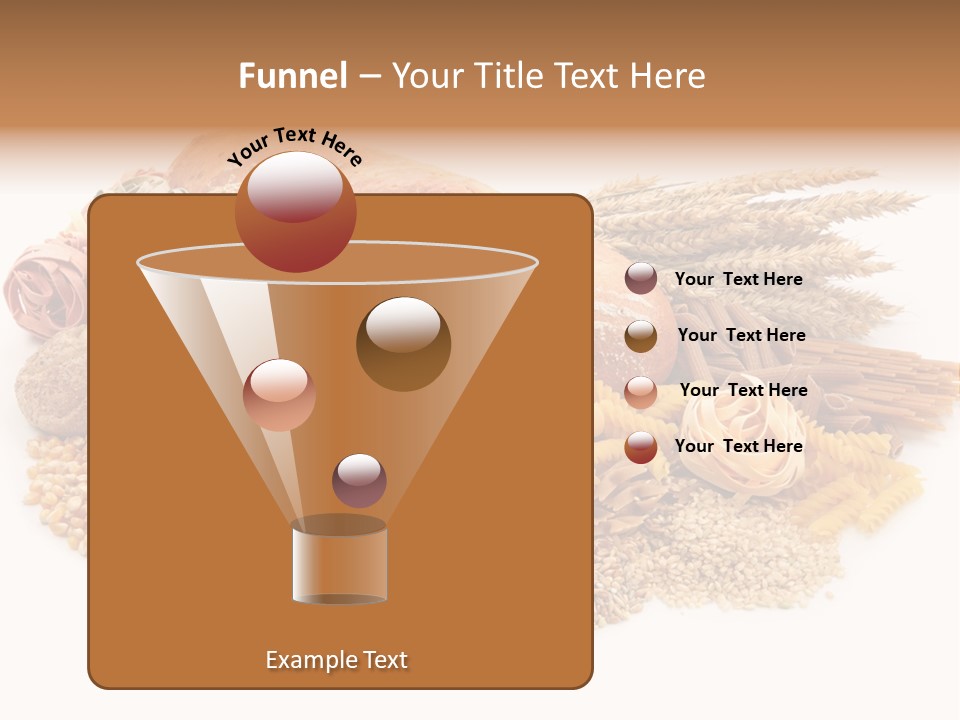 Funnel – Your Title Text Here

Your Text Here

Your Text Here

Your Text Here

Your Text Here

Your Text Here

Example Text